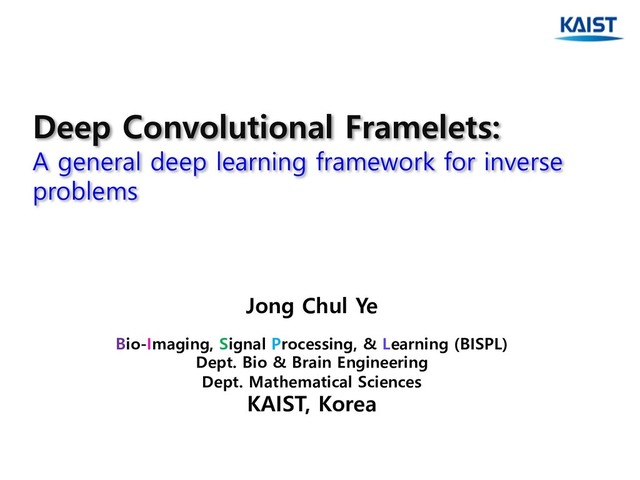 KAIST

Deep Convolutional Framelets:
A general deep learning framework for inverse problems

Jong Chul Ye

Bio-Imaging, Signal Processing, & Learning (BISPL)
Dept. Bio & Brain Engineering
Dept. Mathematical Sciences
KAIST, Korea